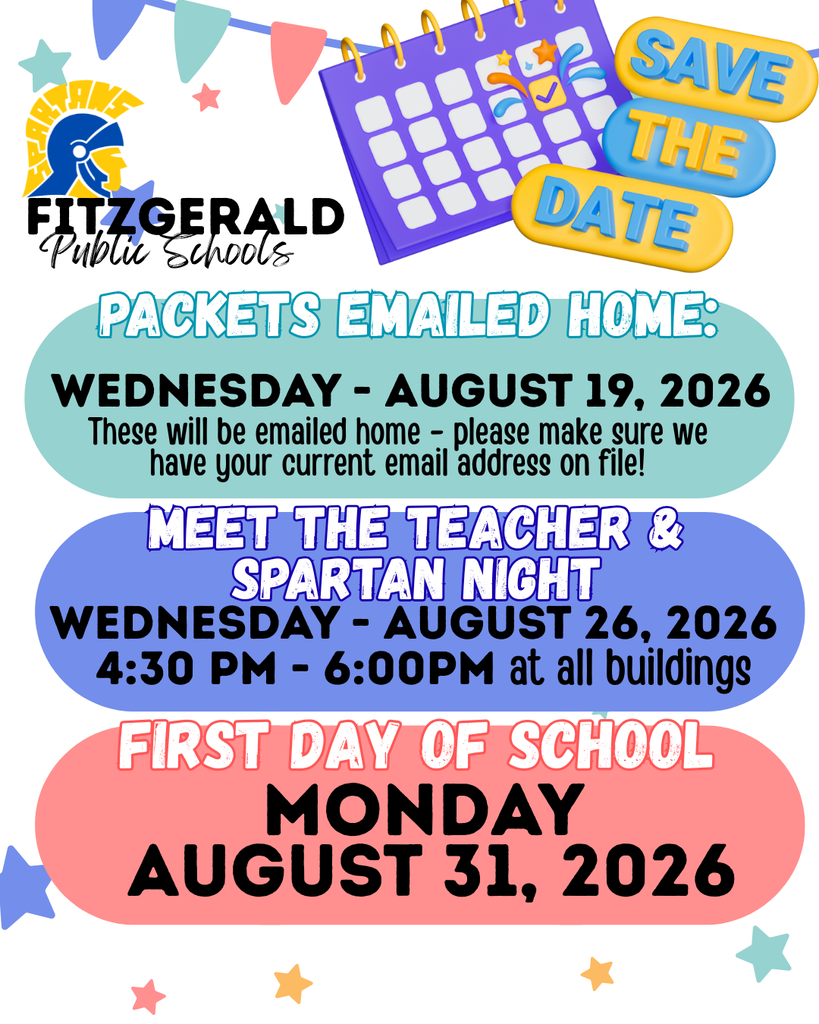 SPARTANS

FITZGERALD
Public Schools

SAVE THE DATE

PACKETS EMAILED HOME:

WEDNESDAY - AUGUST 19, 2026
These will be emailed home - please make sure we have your current email address on file!

MEET THE TEACHER & SPARTAN NIGHT
WEDNESDAY - AUGUST 26, 2026
4:30 PM - 6:00PM at all buildings

FIRST DAY OF SCHOOL
MONDAY
AUGUST 31, 2026